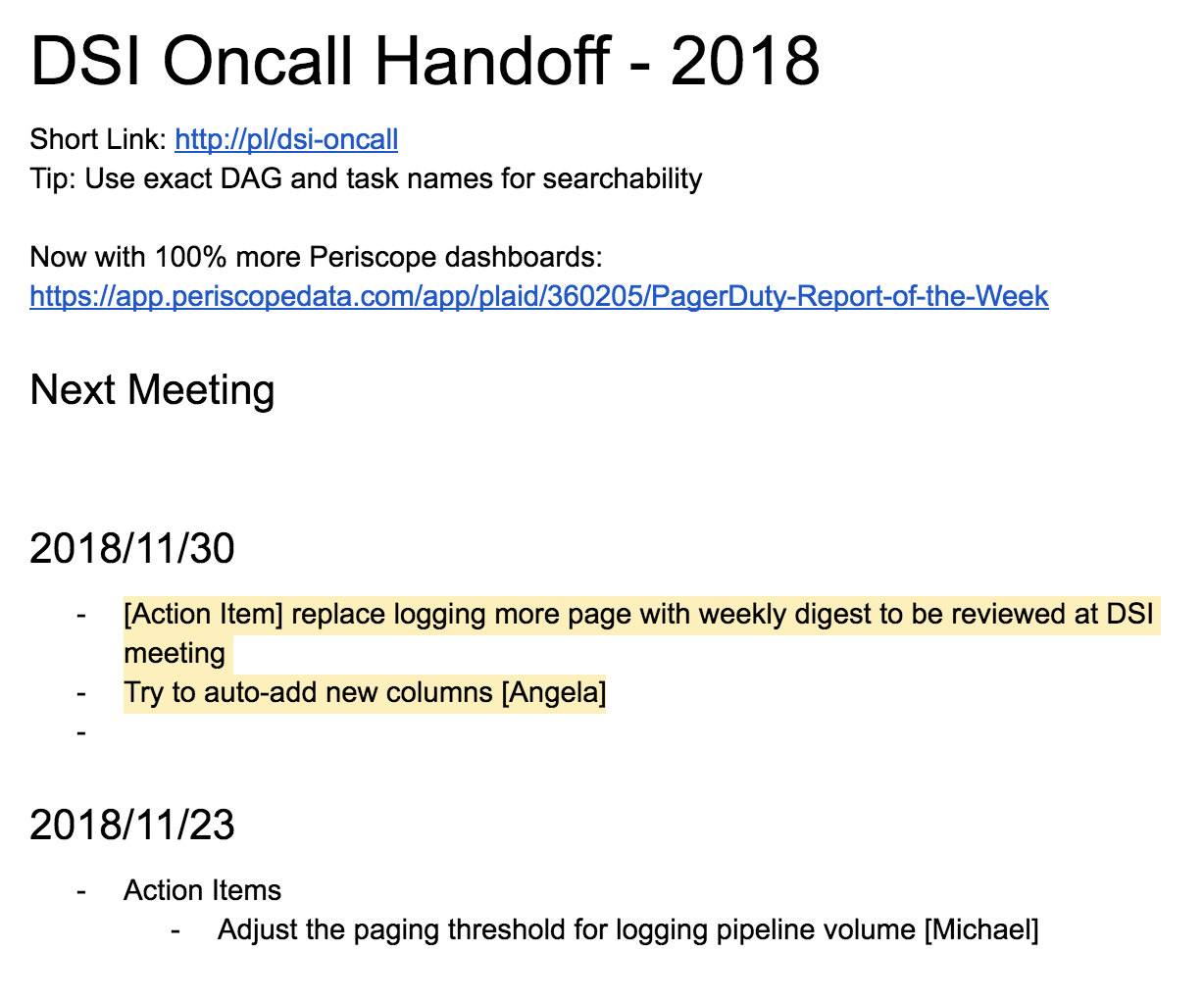 DSI Oncall Handoff - 2018

Short Link: http://pl/dsi-oncall
Tip: Use exact DAG and task names for searchability

Now with 100% more Periscope dashboards:
https://app.periscopedata.com/app/plaid/360205/PagerDuty-Report-of-the-Week

Next Meeting

2018/11/30

- [Action Item] replace logging more page with weekly digest to be reviewed at DSI meeting
- Try to auto-add new columns [Angela]
-

2018/11/23

- Action Items
  - Adjust the paging threshold for logging pipeline volume [Michael]